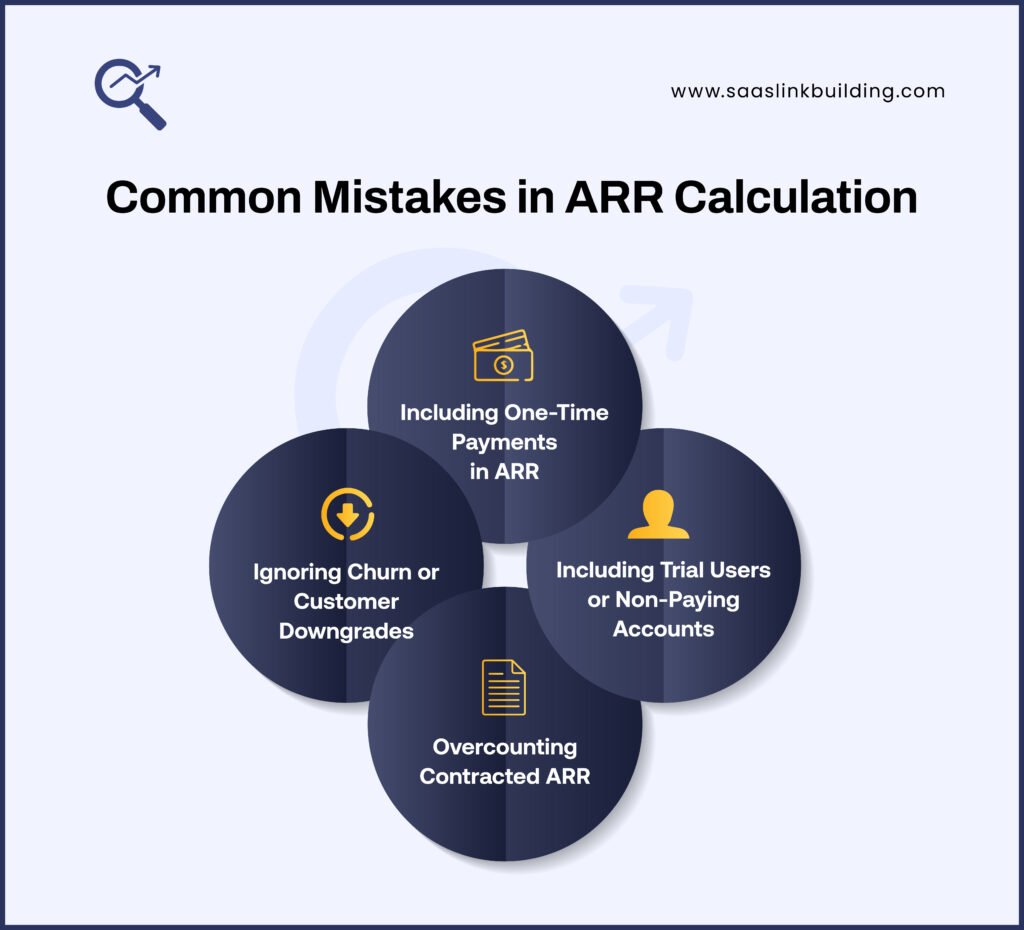 www.saaslinkbuilding.com

Common Mistakes in ARR Calculation

Including One-Time Payments in ARR

Ignoring Churn or Customer Downgrades

Including Trial Users or Non-Paying Accounts

Overcounting Contracted ARR